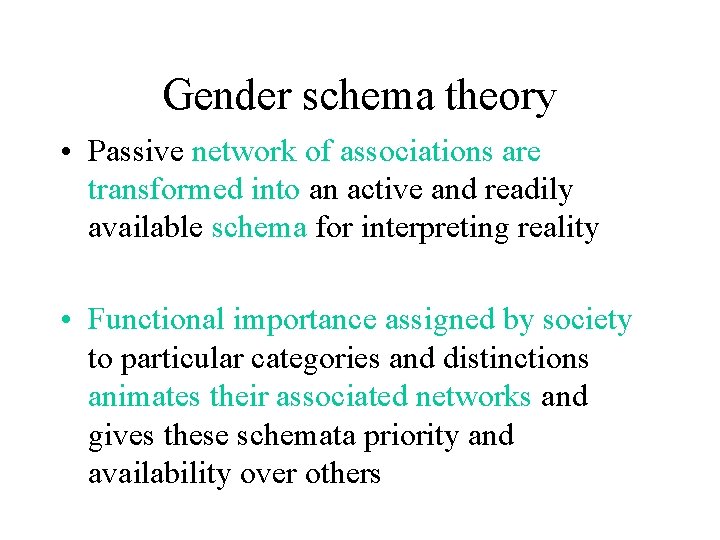 Gender schema theory

• Passive network of associations are transformed into an active and readily available schema for interpreting reality

• Functional importance assigned by society to particular categories and distinctions animates their associated networks and gives these schemata priority and availability over others